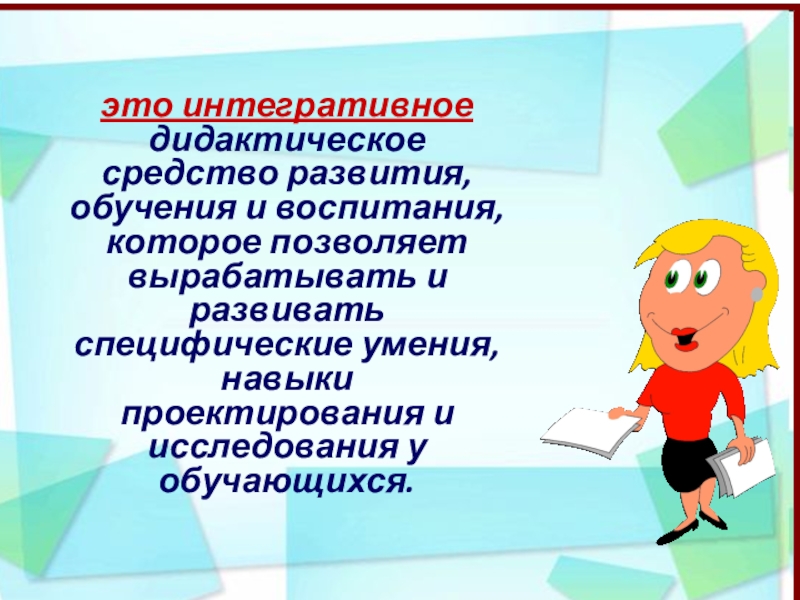 это интегративное дидактическое средство развития, обучения и воспитания, которое позволяет вырабатывать и развивать специфические умения, навыки проектирования и исследования у обучающихся.